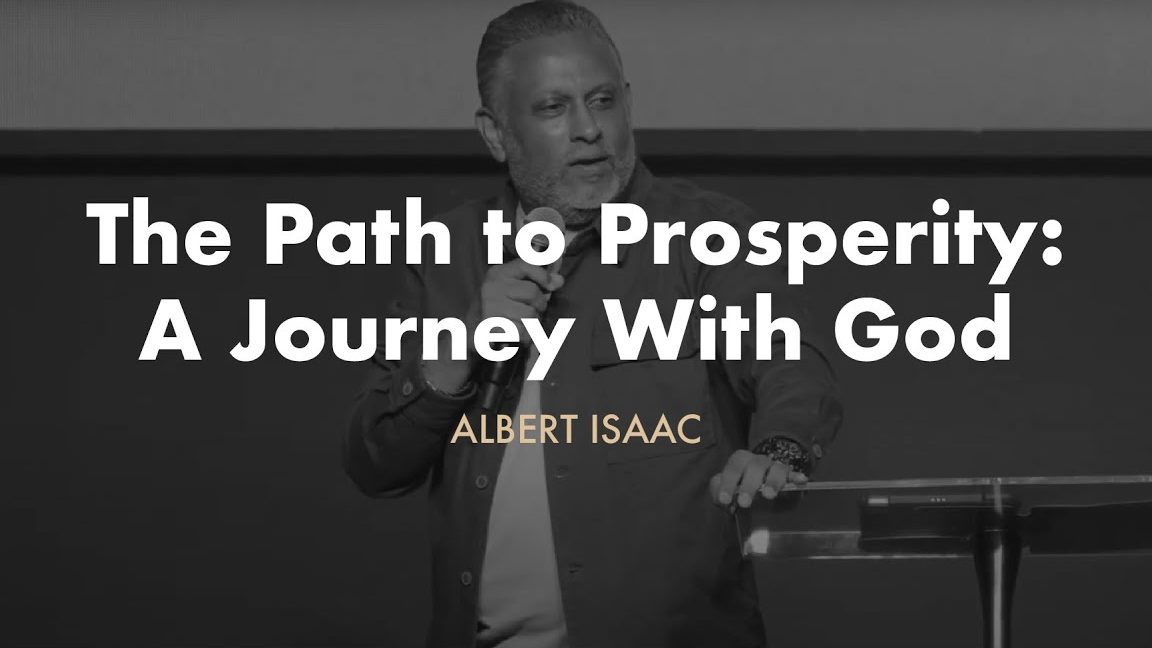 The Path to Prosperity:
A Journey With God

ALBERT ISAAC